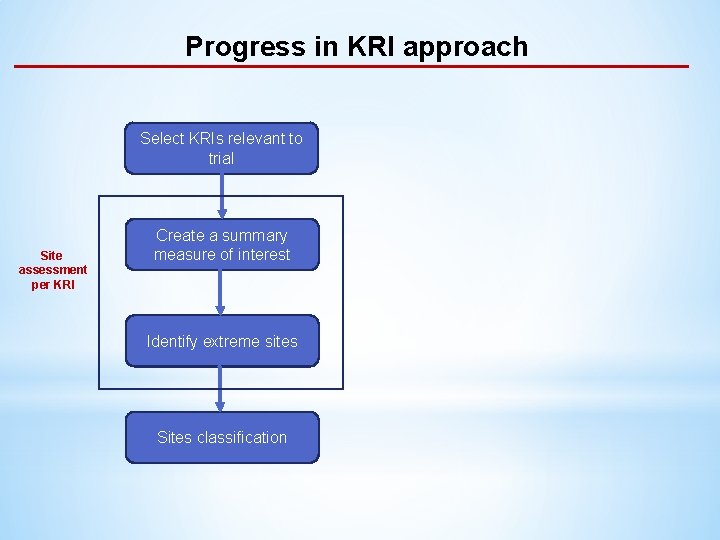 Progress in KRI approach

Select KRIs relevant to trial

Site assessment per KRI

Create a summary measure of interest

Identify extreme sites

Sites classification